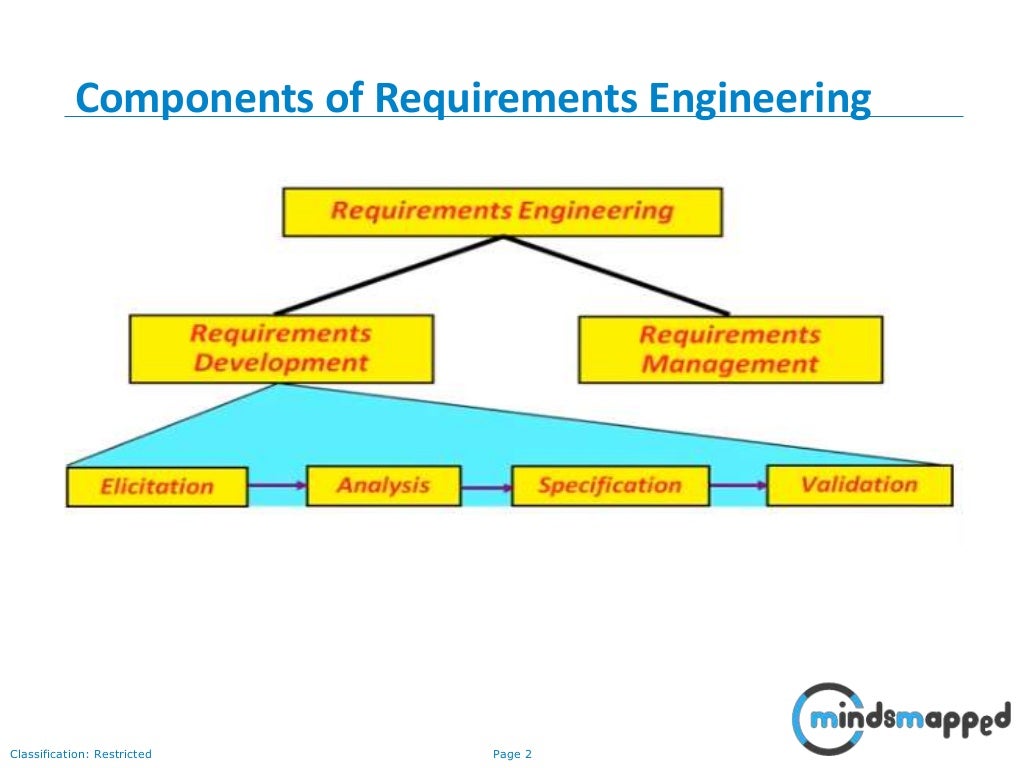 Components of Requirements Engineering

Requirements Engineering

Requirements Development

Requirements Management

Elicitation

Analysis

Specification

Validation

mindsmapped

Classification: Restricted

Page 2